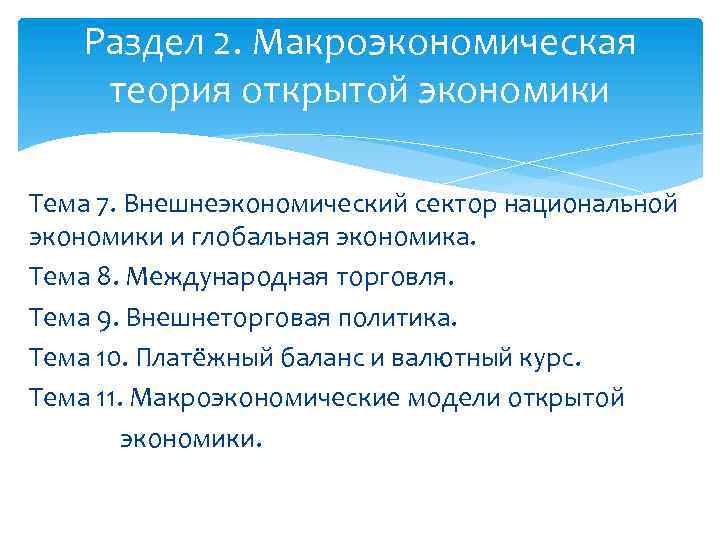 Раздел 2. Макроэкономическая теория открытой экономики

Тема 7. Внешнеэкономический сектор национальной экономики и глобальная экономика.

Тема 8. Международная торговля.

Тема 9. Внешнеторговая политика.

Тема 10. Платёжный баланс и валютный курс.

Тема 11. Макроэкономические модели открытой экономики.